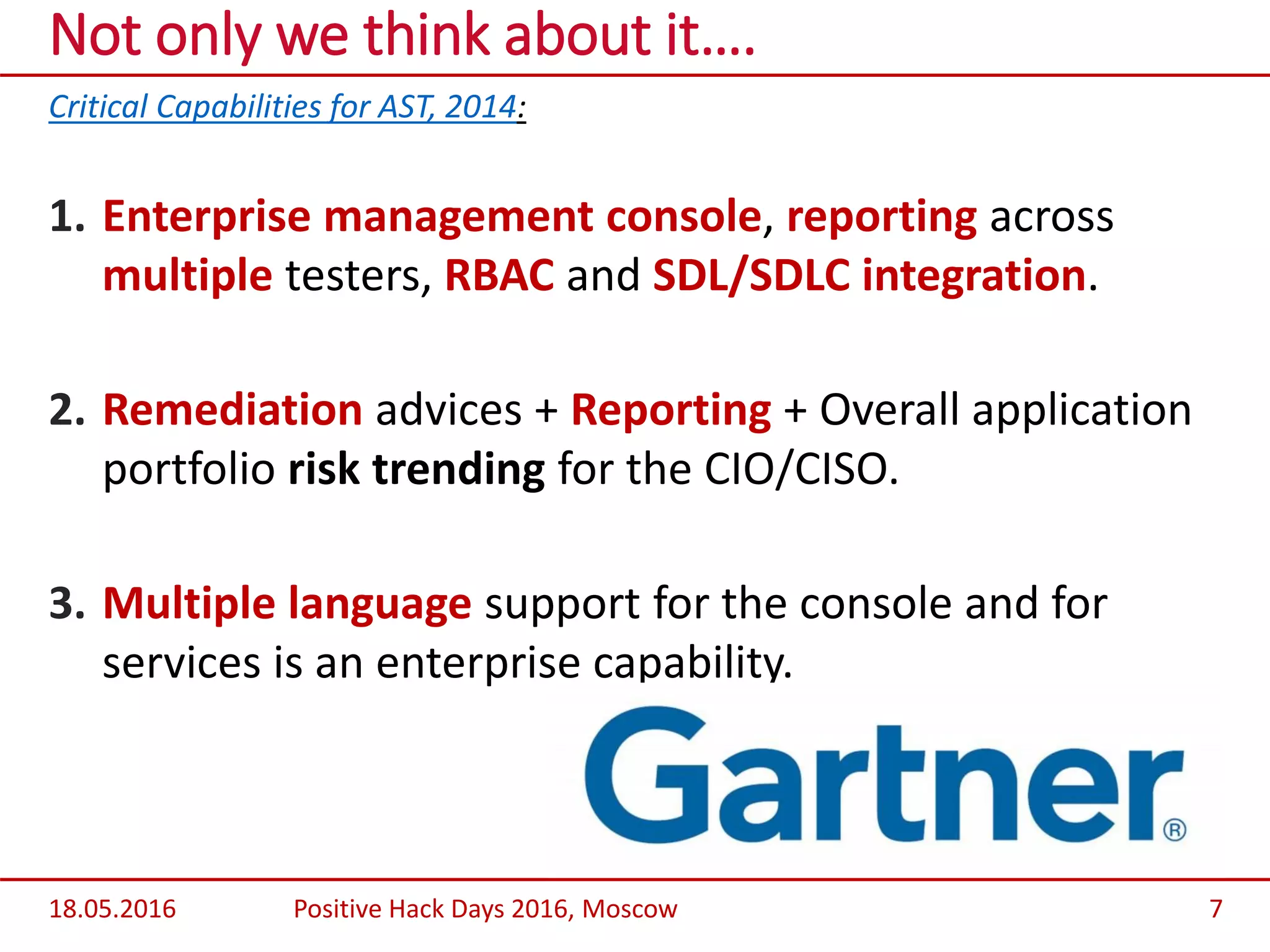 Not only we think about it….

Critical Capabilities for AST, 2014:

1. Enterprise management console, reporting across multiple testers, RBAC and SDL/SDLC integration.

2. Remediation advices + Reporting + Overall application portfolio risk trending for the CIO/CISO.

3. Multiple language support for the console and for services is an enterprise capability.

Gartner®

18.05.2016 Positive Hack Days 2016, Moscow 7